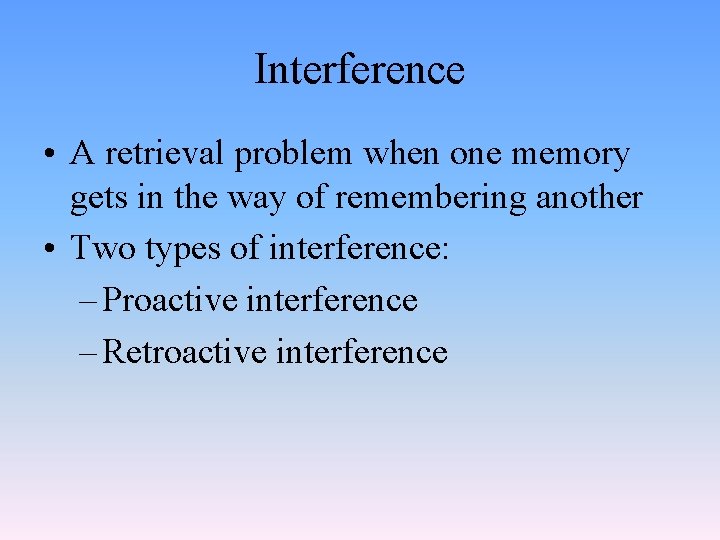 Interference

• A retrieval problem when one memory gets in the way of remembering another
• Two types of interference:
– Proactive interference
– Retroactive interference